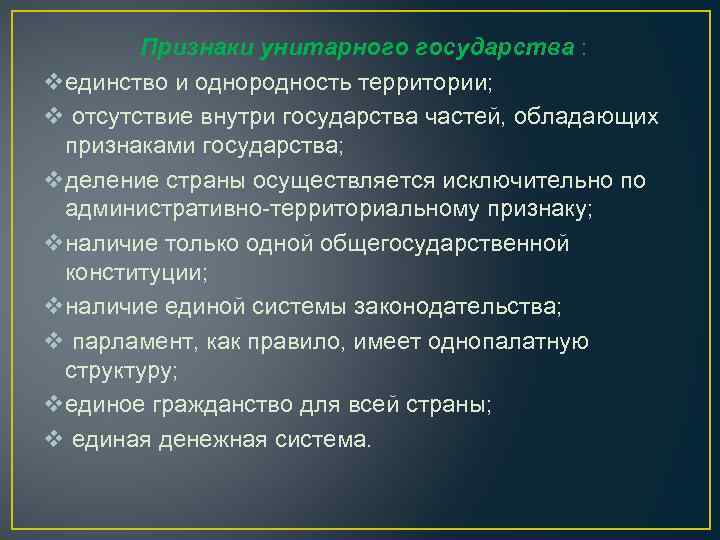 Признаки унитарного государства :

❖единство и однородность территории;

❖ отсутствие внутри государства частей, обладающих признаками государства;

❖деление страны осуществляется исключительно по административно-территориальному признаку;

❖наличие только одной общегосударственной конституции;

❖наличие единой системы законодательства;

❖ парламент, как правило, имеет однопалатную структуру;

❖единое гражданство для всей страны;

❖ единая денежная система.